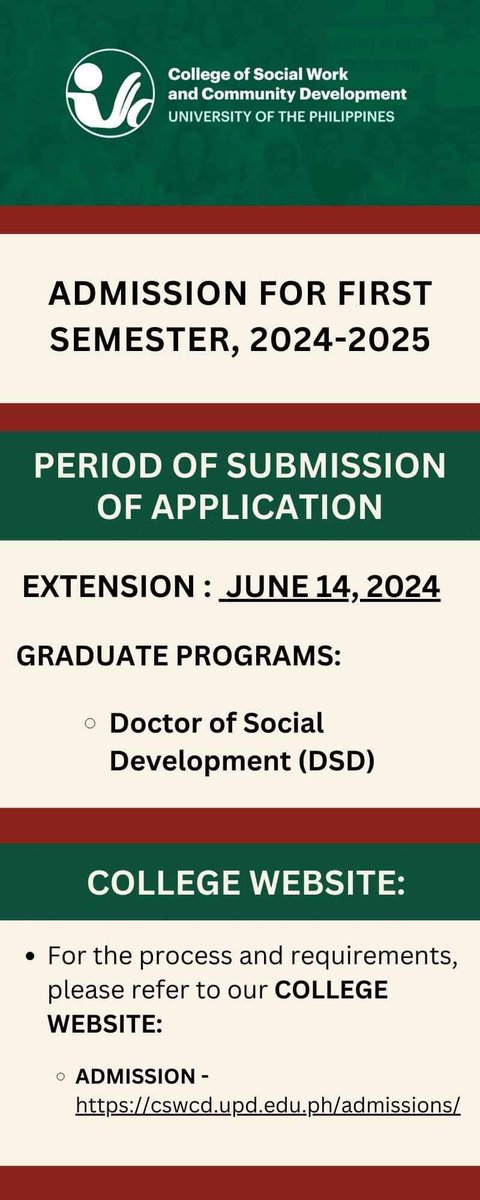 College of Social Work and Community Development
UNIVERSITY OF THE PHILIPPINES

ADMISSION FOR FIRST SEMESTER, 2024-2025

PERIOD OF SUBMISSION OF APPLICATION

EXTENSION : JUNE 14, 2024

GRADUATE PROGRAMS:

○ Doctor of Social Development (DSD)

COLLEGE WEBSITE:

• For the process and requirements, please refer to our COLLEGE WEBSITE:

○ ADMISSION - https://cswcd.upd.edu.ph/admissions/